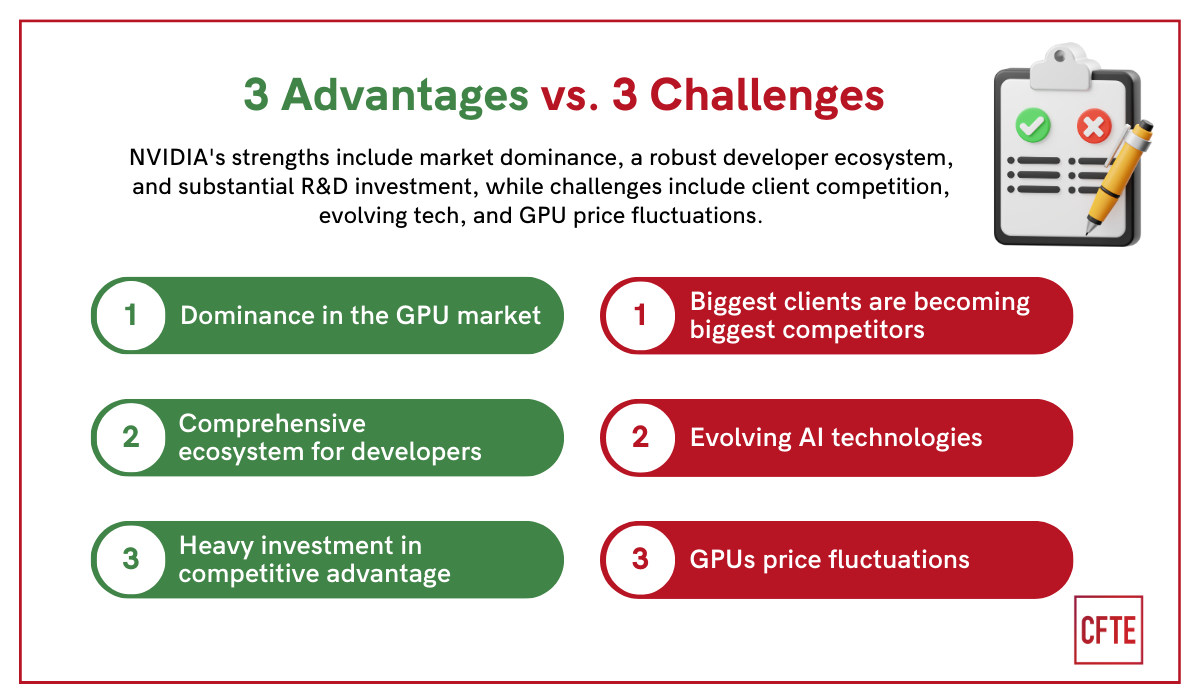 3 Advantages vs. 3 Challenges

NVIDIA's strengths include market dominance, a robust developer ecosystem, and substantial R&D investment, while challenges include client competition, evolving tech, and GPU price fluctuations.

1 Dominance in the GPU market

2 Comprehensive ecosystem for developers

3 Heavy investment in competitive advantage

1 Biggest clients are becoming biggest competitors

2 Evolving AI technologies

3 GPUs price fluctuations

CFTE